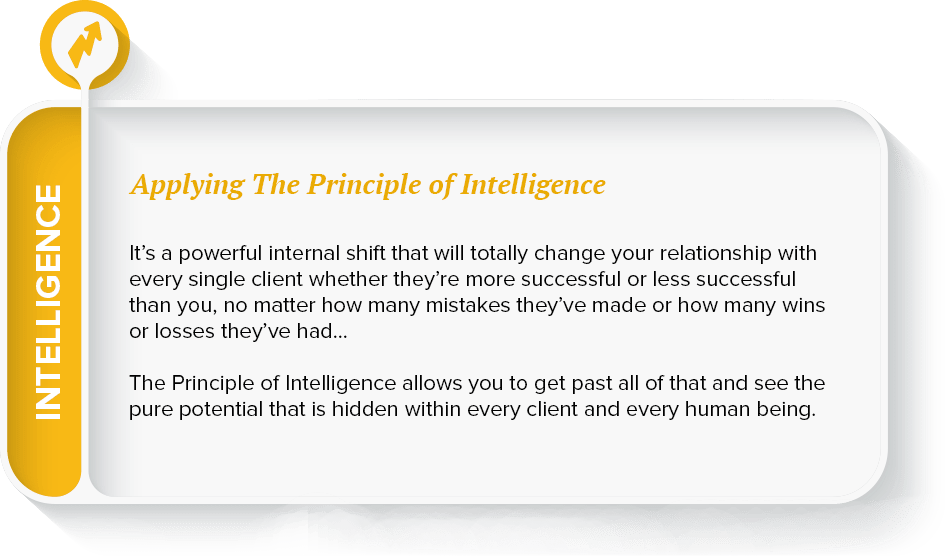 INTELLIGENCE

Applying The Principle of Intelligence

It’s a powerful internal shift that will totally change your relationship with every single client whether they’re more successful or less successful than you, no matter how many mistakes they’ve made or how many wins or losses they’ve had...

The Principle of Intelligence allows you to get past all of that and see the pure potential that is hidden within every client and every human being.